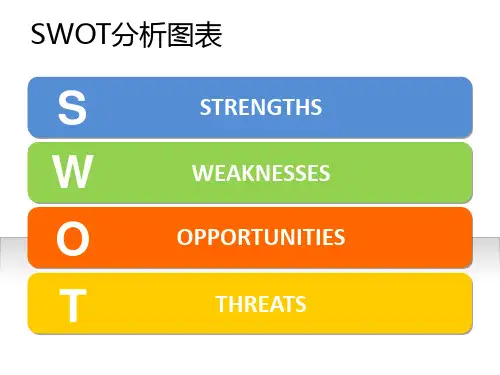 SWOT分析图表

S STRENGTHS

W WEAKNESSES

O OPPORTUNITIES

T THREATS